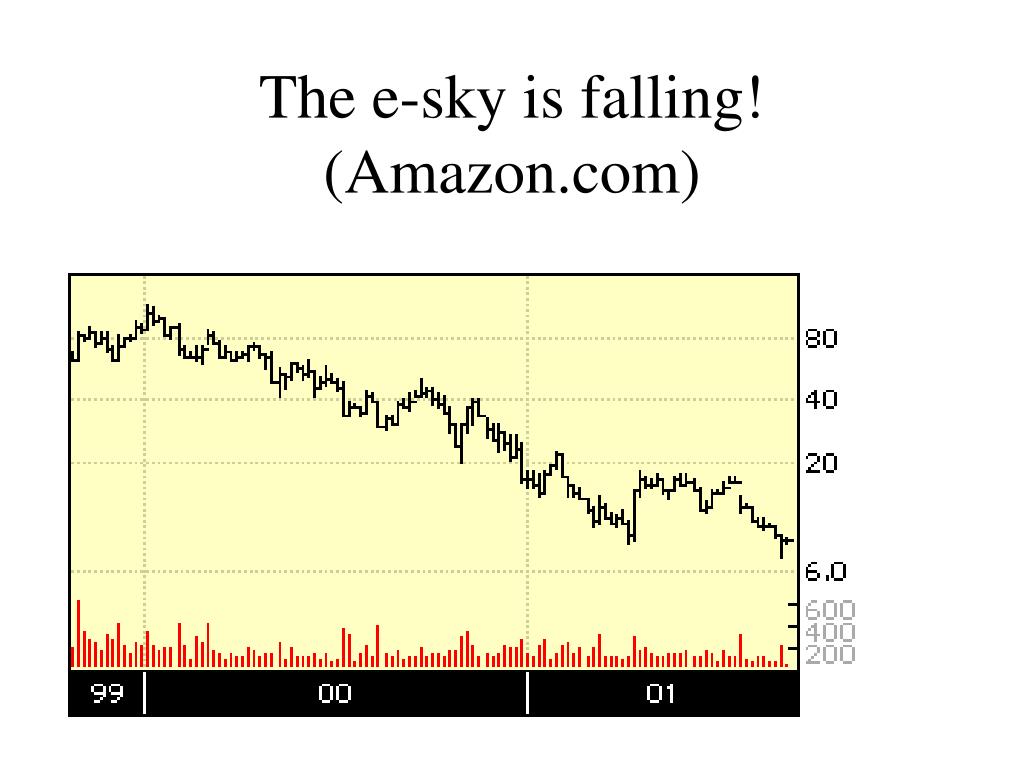 The e-sky is falling!
(Amazon.com)

80
40
20
6.0
600
400
200

99
00
01